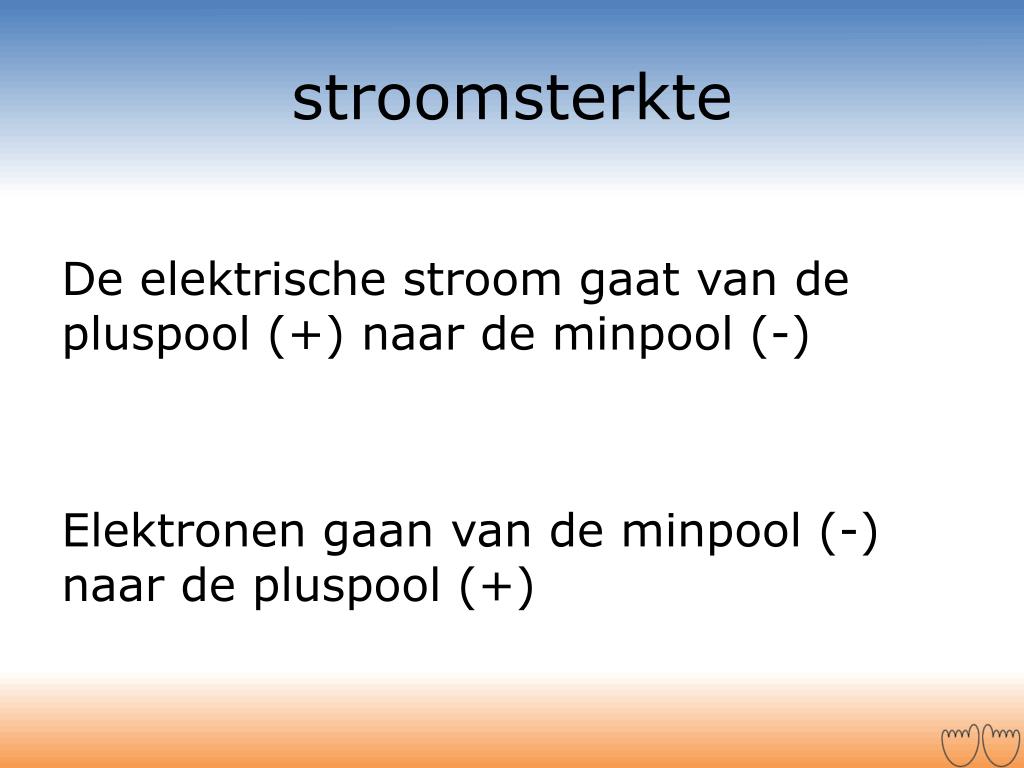 stroomsterkte

De elektrische stroom gaat van de pluspool (+) naar de minpool (-)

Elektronen gaan van de minpool (-) naar de pluspool (+)